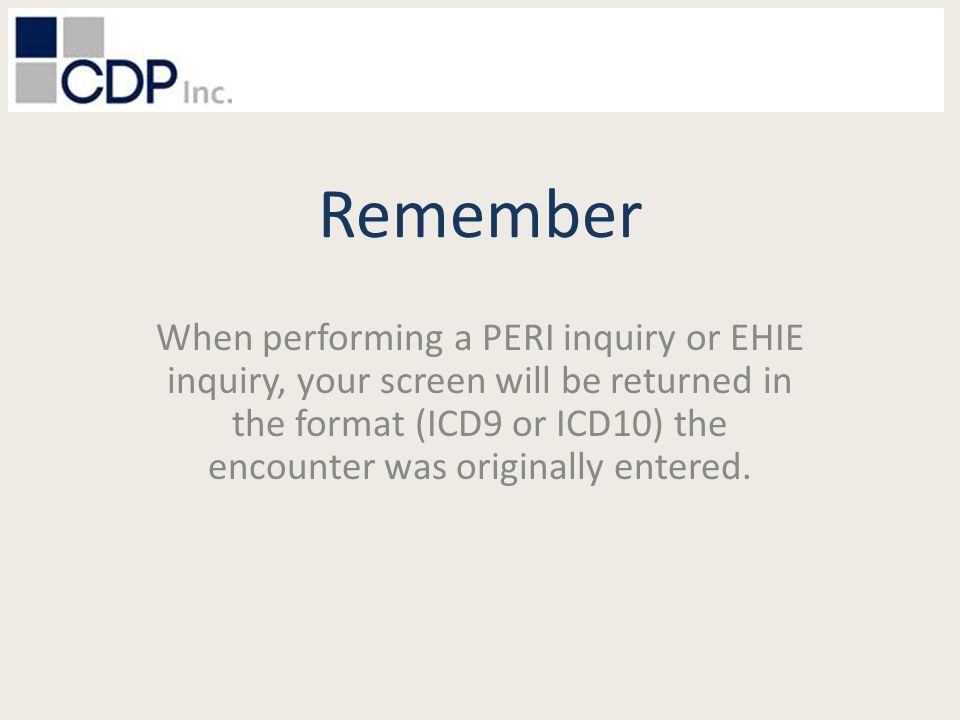 CDP Inc.

Remember

When performing a PERI inquiry or EHIE inquiry, your screen will be returned in the format (ICD9 or ICD10) the encounter was originally entered.